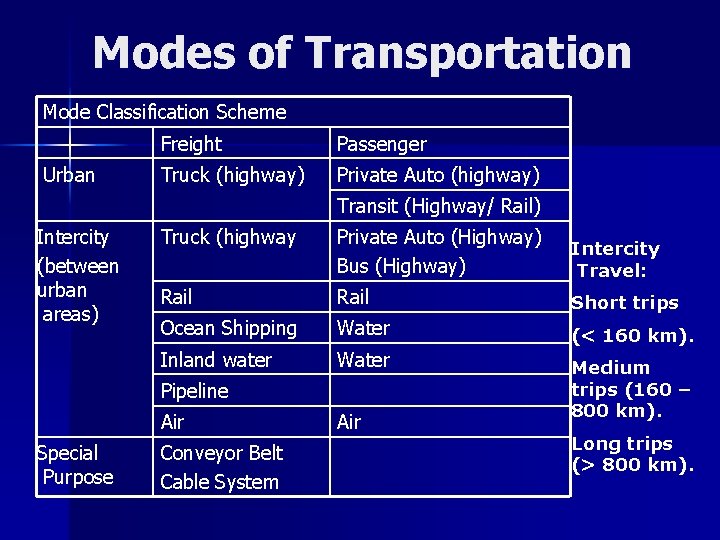 Modes of Transportation

| Mode Classification Scheme | | |
|---|---|---|
| | Freight | Passenger |
| Urban | Truck (highway) | Private Auto (highway) |
| | | Transit (Highway/ Rail) |
| Intercity (between urban areas) | Truck (highway | Private Auto (Highway) Bus (Highway) |
| | Rail | Rail |
| | Ocean Shipping | Water |
| | Inland water | Water |
| | Pipeline | |
| | Air | Air |
| Special Purpose | Conveyor Belt Cable System | |

Intercity Travel:

Short trips (< 160 km).

Medium trips (160 – 800 km).

Long trips (> 800 km).